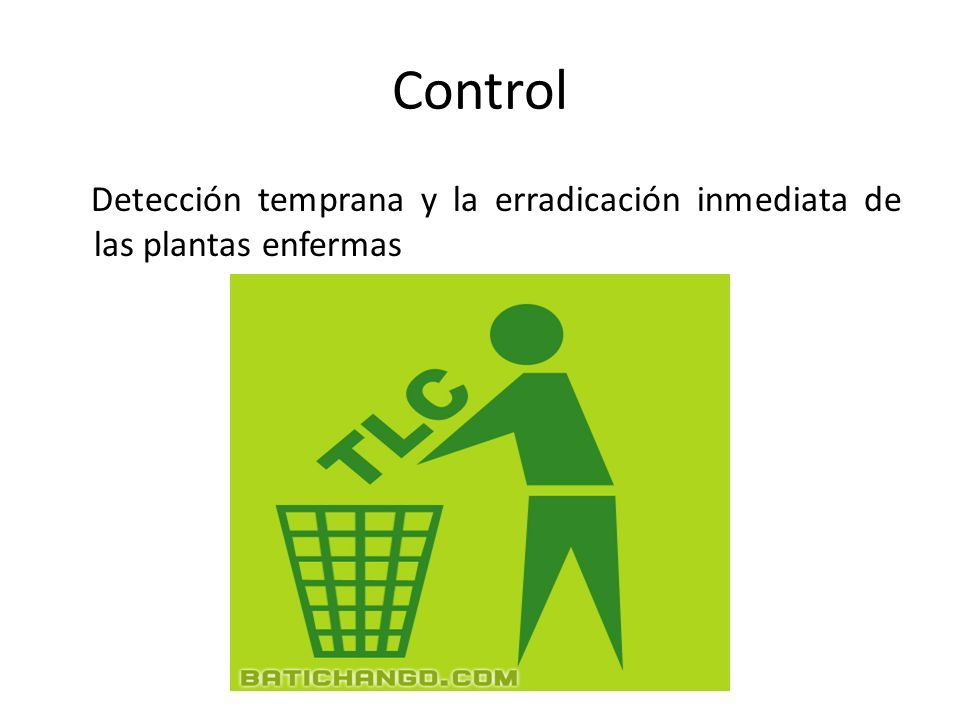 Control

Detección temprana y la erradicación inmediata de las plantas enfermas

TLC

BATICHANGO.COM